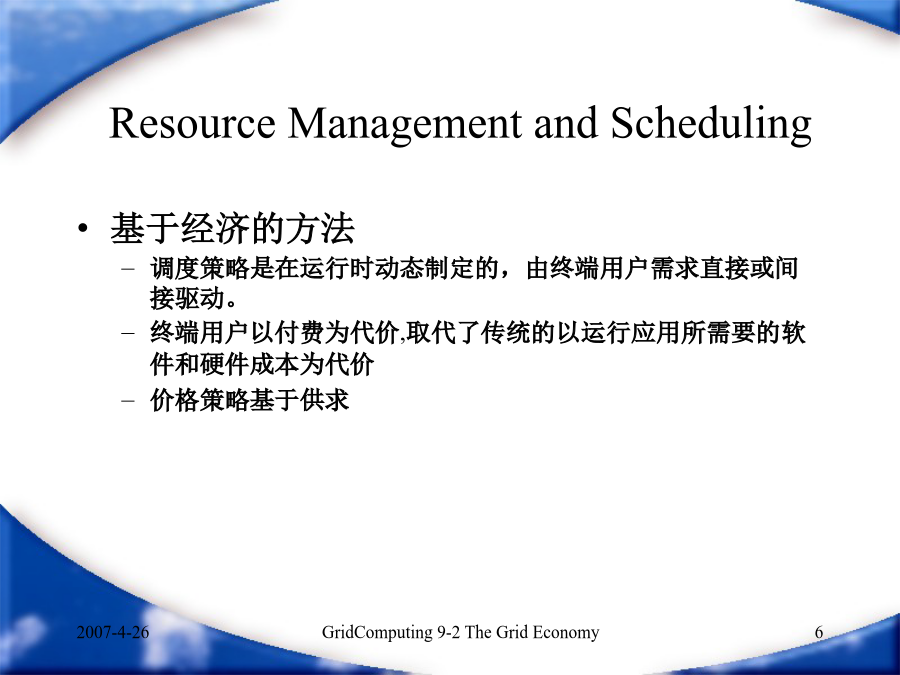 Resource Management and Scheduling

• 基于经济的方法
– 调度策略是在运行时动态制定的，由终端用户需求直接或间接驱动。
– 终端用户以付费为代价,取代了传统的以运行应用所需要的软件和硬件成本为代价
– 价格策略基于供求

2007-4-26 GridComputing 9-2 The Grid Economy 6